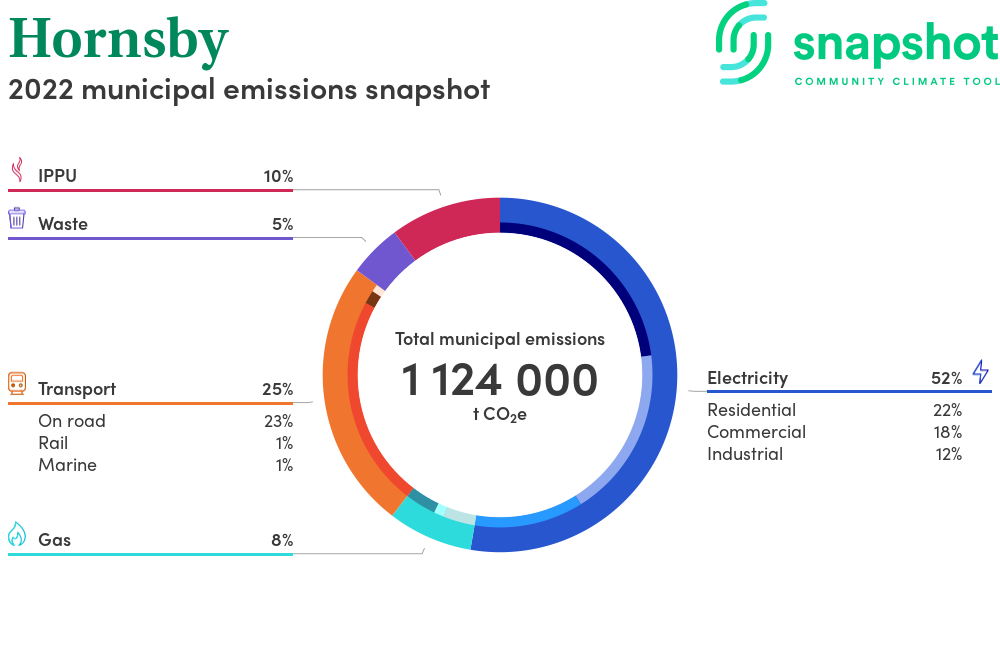 Hornsby
2022 municipal emissions snapshot

snapshot
COMMUNITY CLIMATE TOOL

IPPU 10%

Waste 5%

Transport 25%
On road 23%
Rail 1%
Marine 1%

Gas 8%

Total municipal emissions
1 124 000
t $CO_2e$

Electricity 52%
Residential 22%
Commercial 18%
Industrial 12%